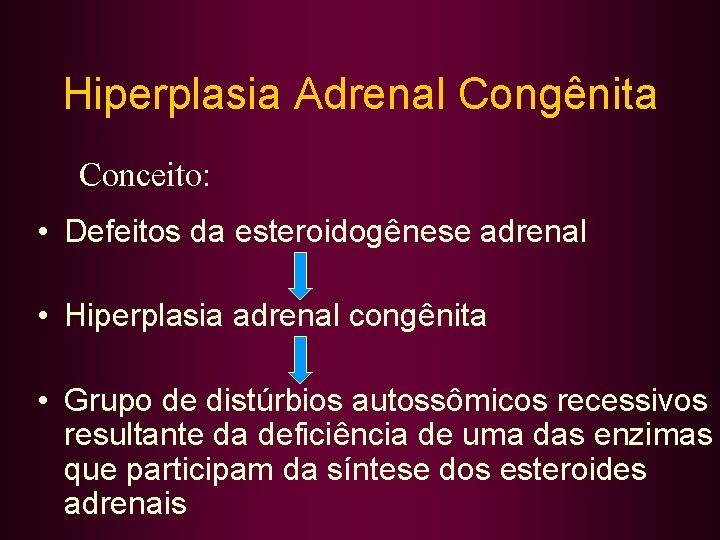 Hiperplasia Adrenal Congênita

Conceito:

• Defeitos da esteroidogênese adrenal

• Hiperplasia adrenal congênita

• Grupo de distúrbios autossômicos recessivos resultante da deficiência de uma das enzimas que participam da síntese dos esteroides adrenais